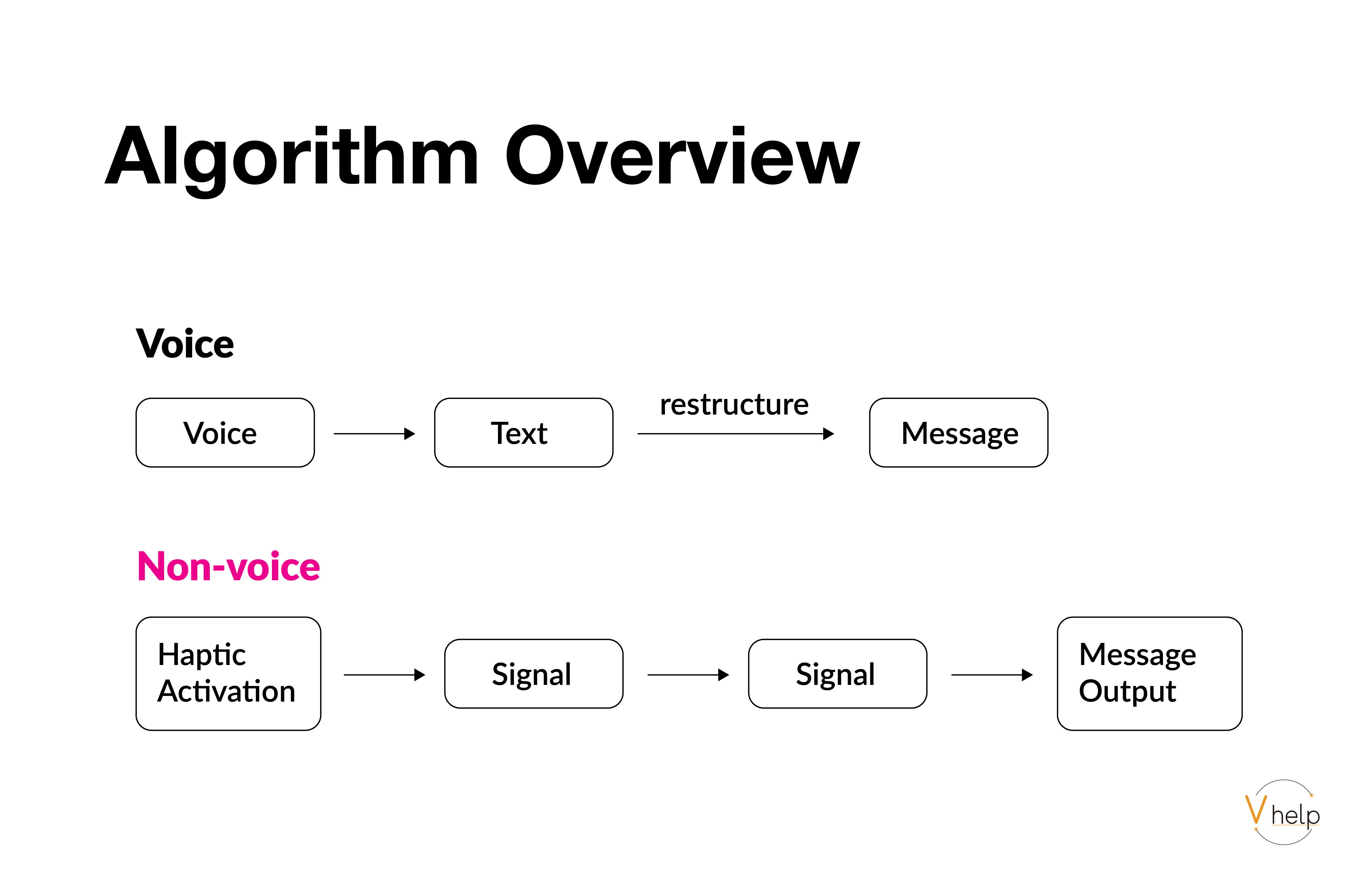 Algorithm Overview

Voice

Voice

Text

restructure

Message

Non-voice

Haptic Activation

Signal

Signal

Message Output

V help